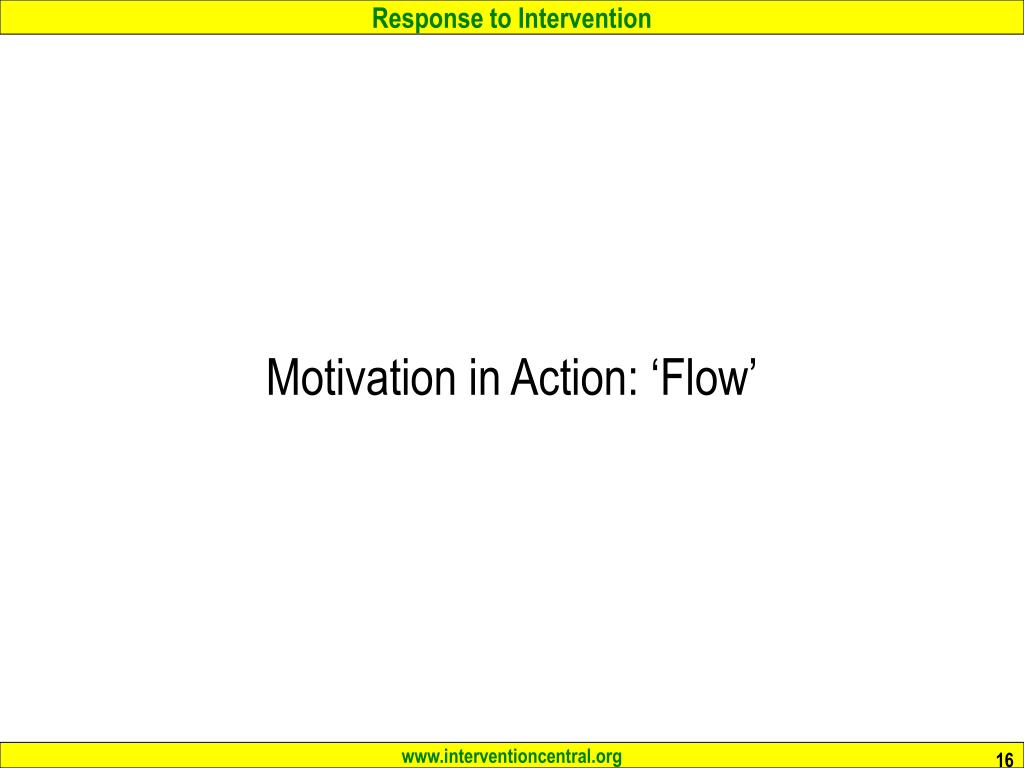 Response to Intervention

Motivation in Action: ‘Flow’

www.interventioncentral.org

16